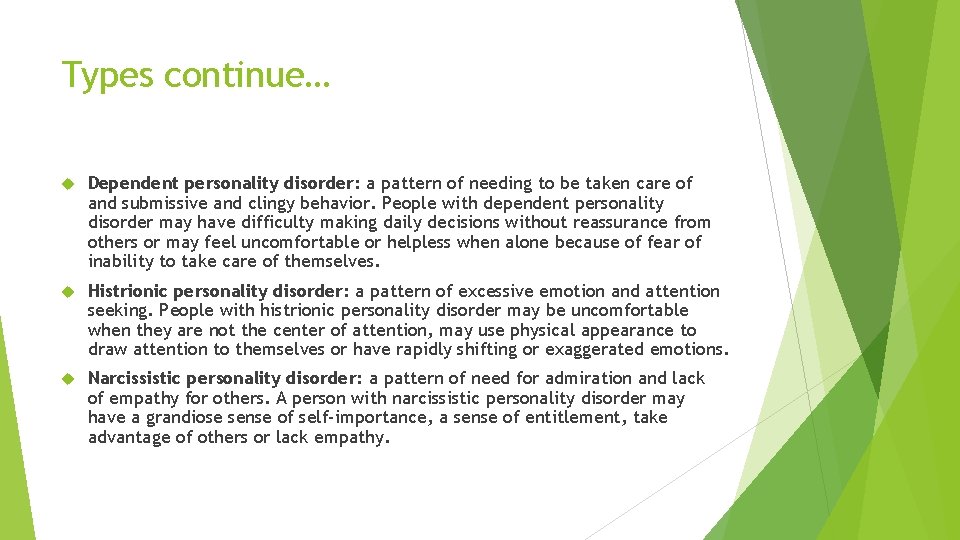 Types continue…

Dependent personality disorder: a pattern of needing to be taken care of and submissive and clingy behavior. People with dependent personality disorder may have difficulty making daily decisions without reassurance from others or may feel uncomfortable or helpless when alone because of fear of inability to take care of themselves.

Histrionic personality disorder: a pattern of excessive emotion and attention seeking. People with histrionic personality disorder may be uncomfortable when they are not the center of attention, may use physical appearance to draw attention to themselves or have rapidly shifting or exaggerated emotions.

Narcissistic personality disorder: a pattern of need for admiration and lack of empathy for others. A person with narcissistic personality disorder may have a grandiose sense of self-importance, a sense of entitlement, take advantage of others or lack empathy.